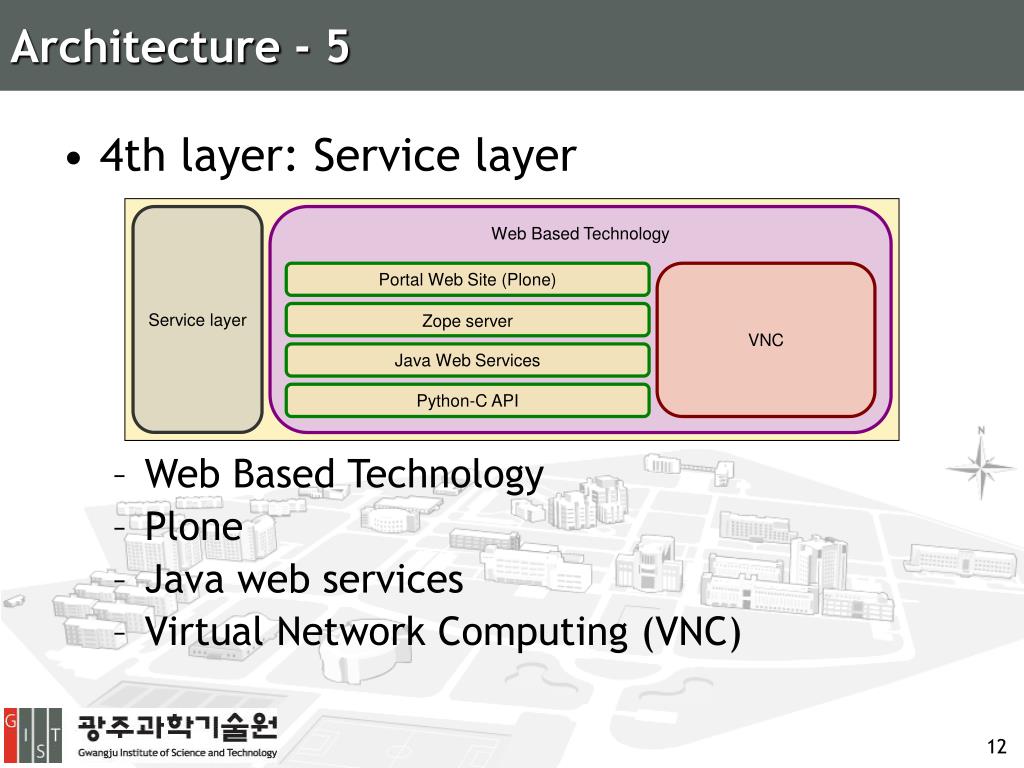 Architecture - 5

• 4th layer: Service layer

Service layer

Web Based Technology

Portal Web Site (Plone)

Zope server

Java Web Services

Python-C API

VNC

– Web Based Technology
– Plone
– Java web services
– Virtual Network Computing (VNC)

N

G I S T

광주과학기술원
Gwangju Institute of Science and Technology

12